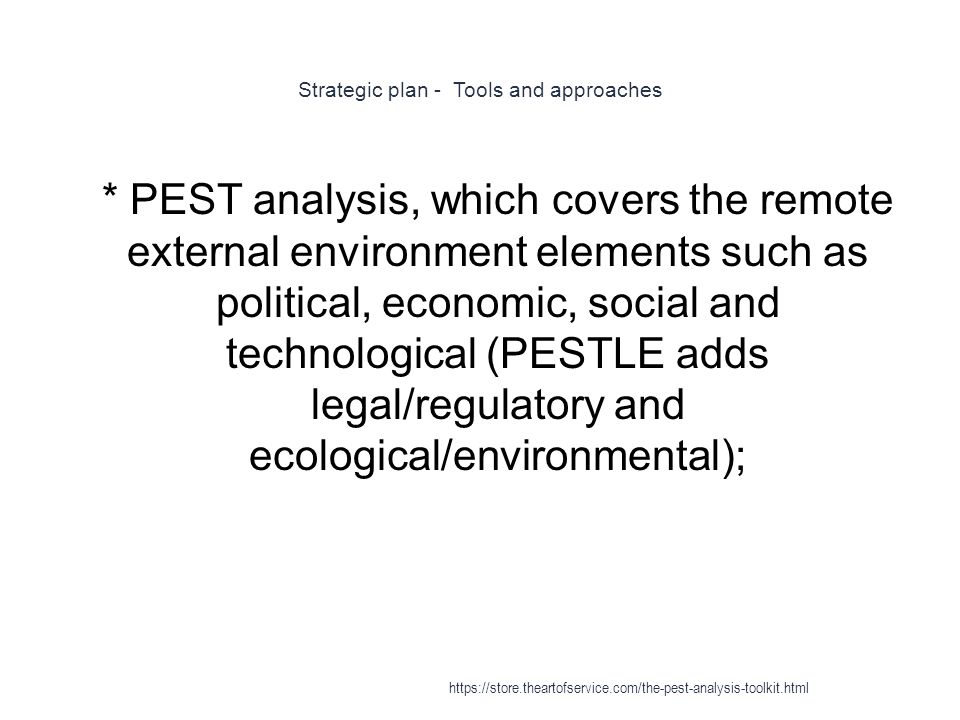 Strategic plan - Tools and approaches

* PEST analysis, which covers the remote external environment elements such as political, economic, social and technological (PESTLE adds legal/regulatory and ecological/environmental);

https://store.theartofservice.com/the-pest-analysis-toolkit.html